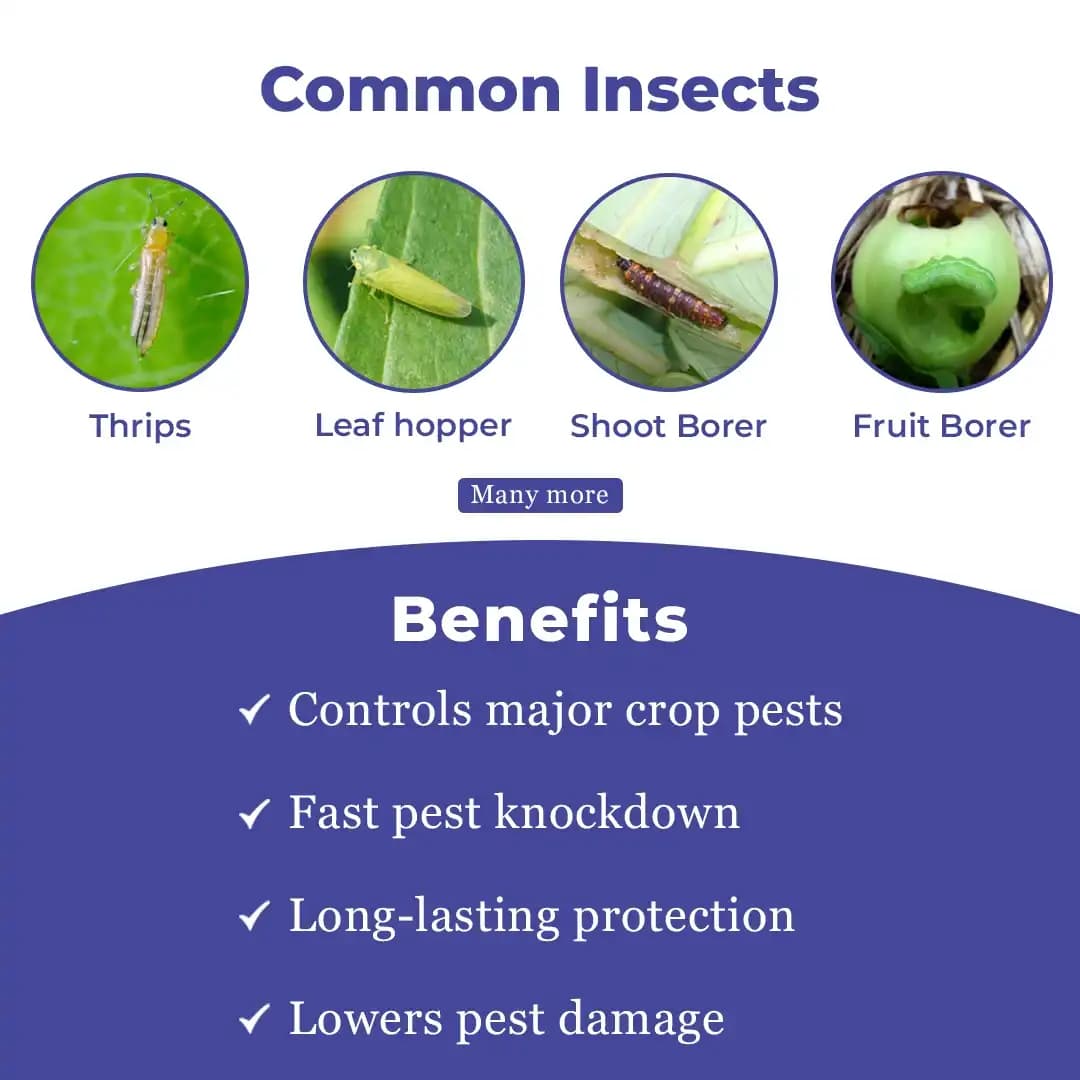 Common Insects

Thrips

Leaf hopper

Shoot Borer

Fruit Borer

Many more

Benefits

✓ Controls major crop pests

✓ Fast pest knockdown

✓ Long-lasting protection

✓ Lowers pest damage